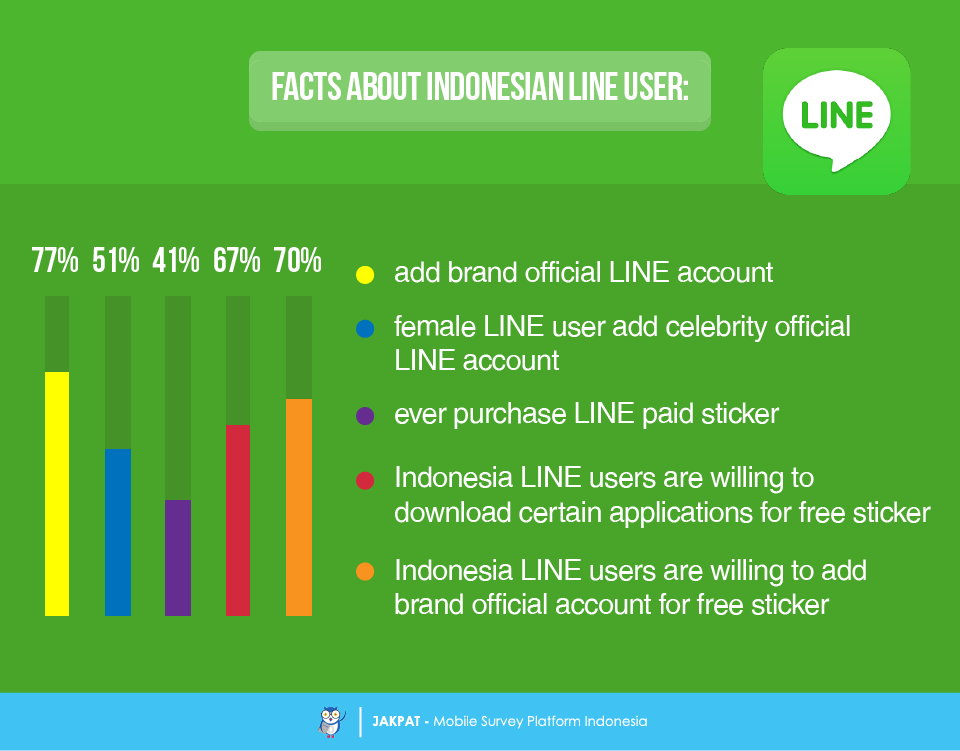 FACTS ABOUT INDONESIAN LINE USER:

LINE

77% 51% 41% 67% 70%

add brand official LINE account

female LINE user add celebrity official LINE account

ever purchase LINE paid sticker

Indonesia LINE users are willing to download certain applications for free sticker

Indonesia LINE users are willing to add brand official account for free sticker

JAKPAT - Mobile Survey Platform Indonesia